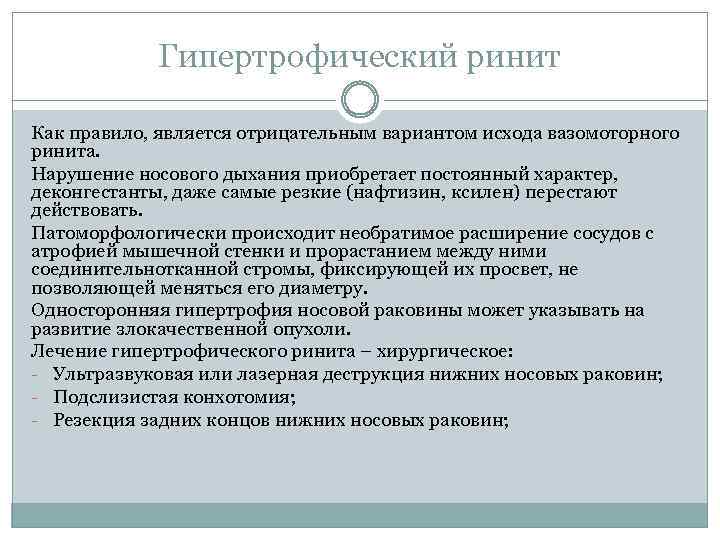 Гипертрофический ринит

Как правило, является отрицательным вариантом исхода вазомоторного ринита.

Нарушение носового дыхания приобретает постоянный характер, деконгестанты, даже самые резкие (нафтизин, ксилен) перестают действовать.

Патоморфологически происходит необратимое расширение сосудов с атрофией мышечной стенки и прорастанием между ними соединительнотканной стромы, фиксирующей их просвет, не позволяющей меняться его диаметру.

Односторонняя гипертрофия носовой раковины может указывать на развитие злокачественной опухоли.

Лечение гипертрофического ринита – хирургическое:
- Ультразвуковая или лазерная деструкция нижних носовых раковин;
- Подслизистая конхотомия;
- Резекция задних концов нижних носовых раковин;